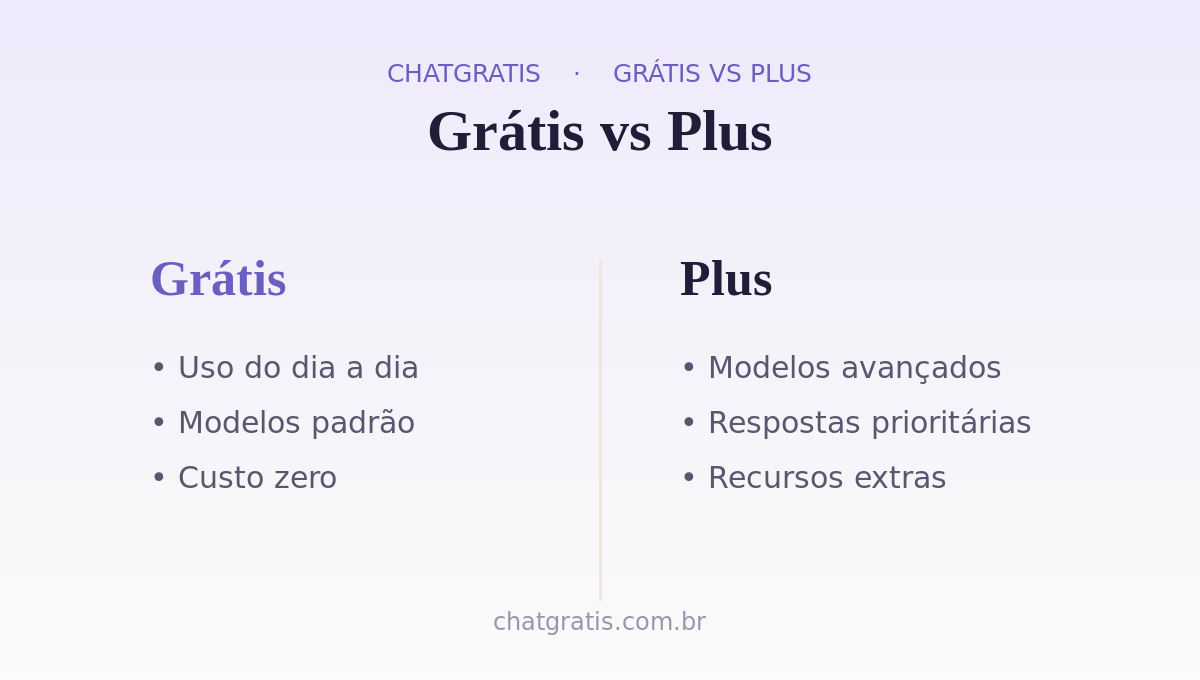 CHATGRATIS · GRÁTIS VS PLUS

Grátis vs Plus

Grátis

• Uso do dia a dia
• Modelos padrão
• Custo zero

Plus

• Modelos avançados
• Respostas prioritárias
• Recursos extras

chatgratis.com.br